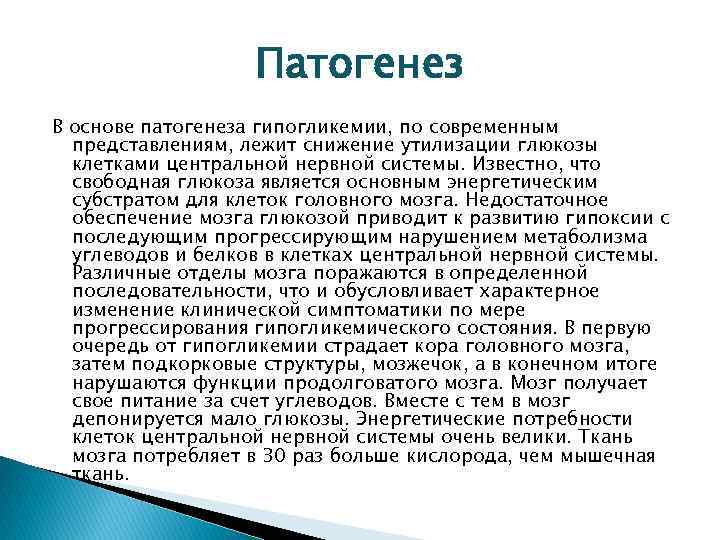 Патогенез

В основе патогенеза гипогликемии, по современным представлениям, лежит снижение утилизации глюкозы клетками центральной нервной системы. Известно, что свободная глюкоза является основным энергетическим субстратом для клеток головного мозга. Недостаточное обеспечение мозга глюкозой приводит к развитию гипоксии с последующим прогрессирующим нарушением метаболизма углеводов и белков в клетках центральной нервной системы. Различные отделы мозга поражаются в определенной последовательности, что и обусловливает характерное изменение клинической симптоматики по мере прогрессирования гипогликемического состояния. В первую очередь от гипогликемии страдает кора головного мозга, затем подкорковые структуры, мозжечок, а в конечном итоге нарушаются функции продолговатого мозга. Мозг получает свое питание за счет углеводов. Вместе с тем в мозг депонируется мало глюкозы. Энергетические потребности клеток центральной нервной системы очень велики. Ткань мозга потребляет в 30 раз больше кислорода, чем мышечная ткань.